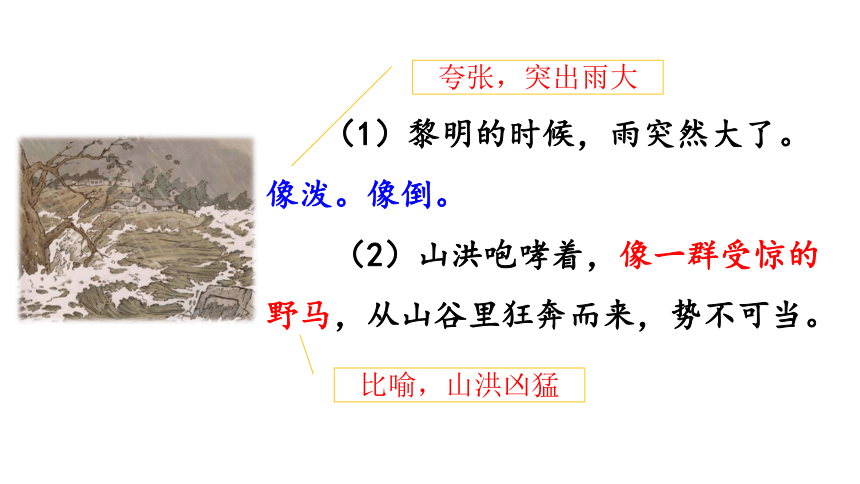 夸张，突出雨大

（1）黎明的时候，雨突然大了。像泼。像倒。

（2）山洪咆哮着，像一群受惊的野马，从山谷里狂奔而来，势不可当。

比喻，山洪凶猛